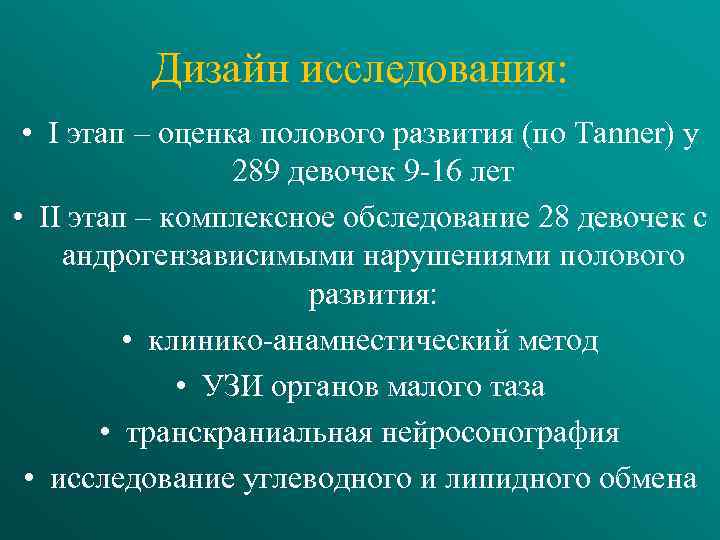 Дизайн исследования:

• I этап – оценка полового развития (по Tanner) у 289 девочек 9-16 лет

• II этап – комплексное обследование 28 девочек с андрогензависимыми нарушениями полового развития:

• клинико-анамнестический метод

• УЗИ органов малого таза

• транскраниальная нейросонография

• исследование углеводного и липидного обмена